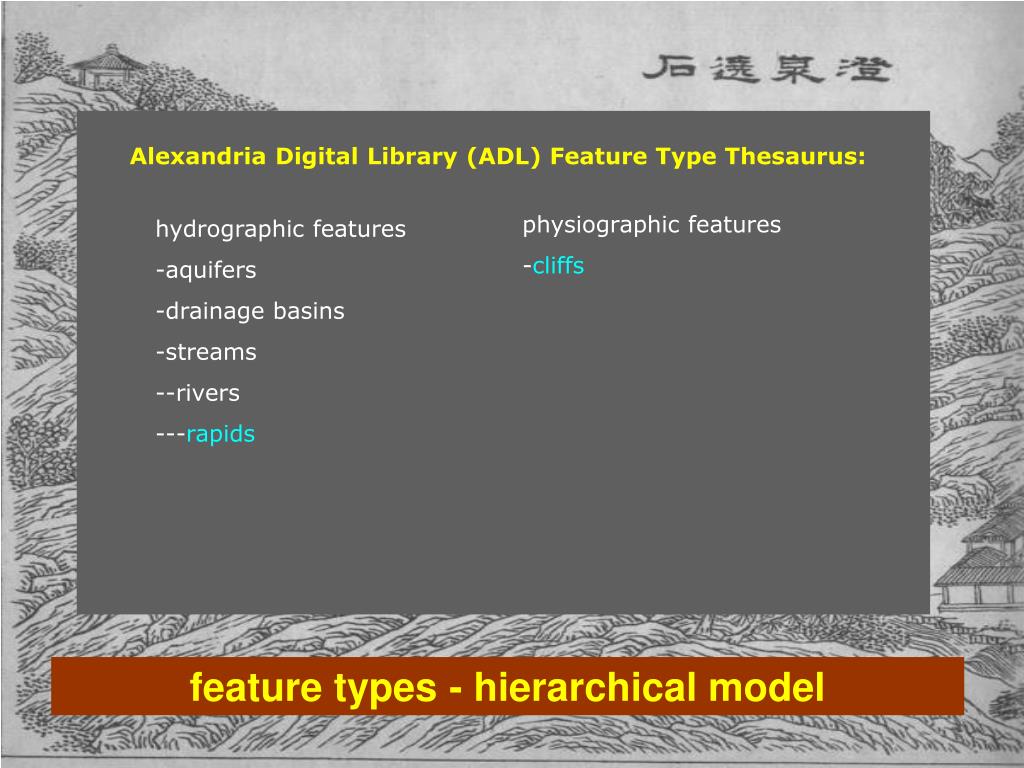 石透泉澄

Alexandria Digital Library (ADL) Feature Type Thesaurus:

hydrographic features
-aquifers
-drainage basins
-streams
--rivers
---rapids

physiographic features
-cliffs

feature types - hierarchical model